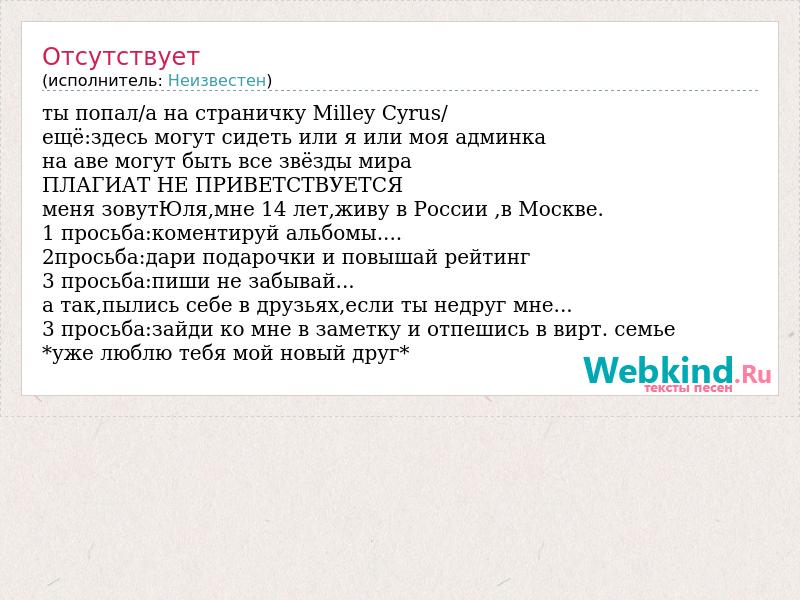 Отсутствует
(исполнитель: Неизвестен)

ты попал/а на страничку Milley Cyrus/
ещё:здесь могут сидеть или я или моя админка
на аве могут быть все звёзды мира
ПЛАГИАТ НЕ ПРИВЕТСТВУЕТСЯ
меня зовутЮля,мне 14 лет,живу в России ,в Москве.
1 просьба:коментируй альбомы....
2просьба:дари подарочки и повышай рейтинг
3 просьба:пиши не забывай...
а так,пылись себе в друзьях,если ты недруг мне...
3 просьба:зайди ко мне в заметку и отпешись в вирт. семье
*уже люблю тебя мой новый друг*

Webkind.Ru
тексты песен